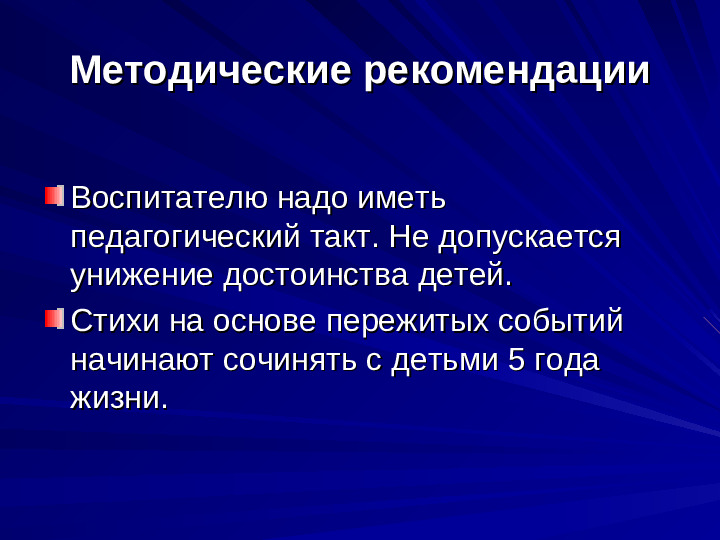 Методические рекомендации

Воспитателю надо иметь педагогический такт. Не допускается унижение достоинства детей.

Стихи на основе пережитых событий начинают сочинять с детьми 5 года жизни.